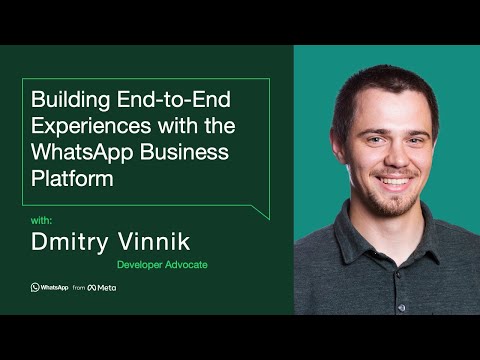 Building End-to-End Experiences with the WhatsApp Business Platform

with:
Dmitry Vinnik
Developer Advocate

WhatsApp from Meta